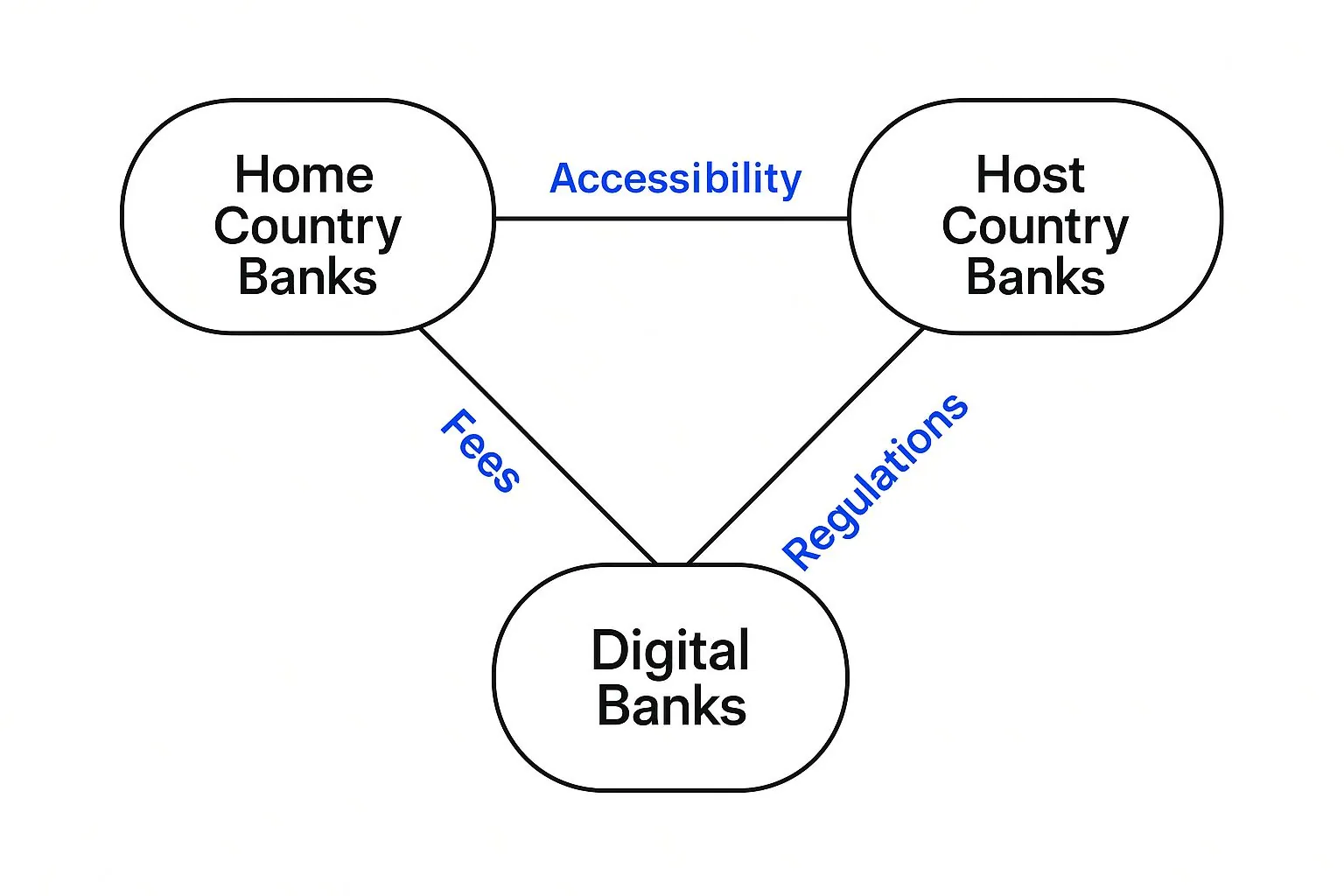 Home Country Banks

Accessibility

Host Country Banks

Fees

Regulations

Digital Banks